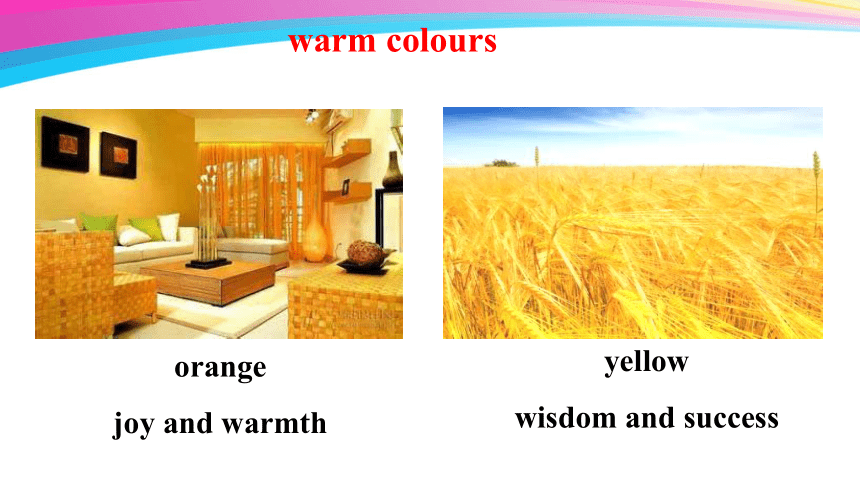 warm colours

orange

joy and warmth

yellow

wisdom and success